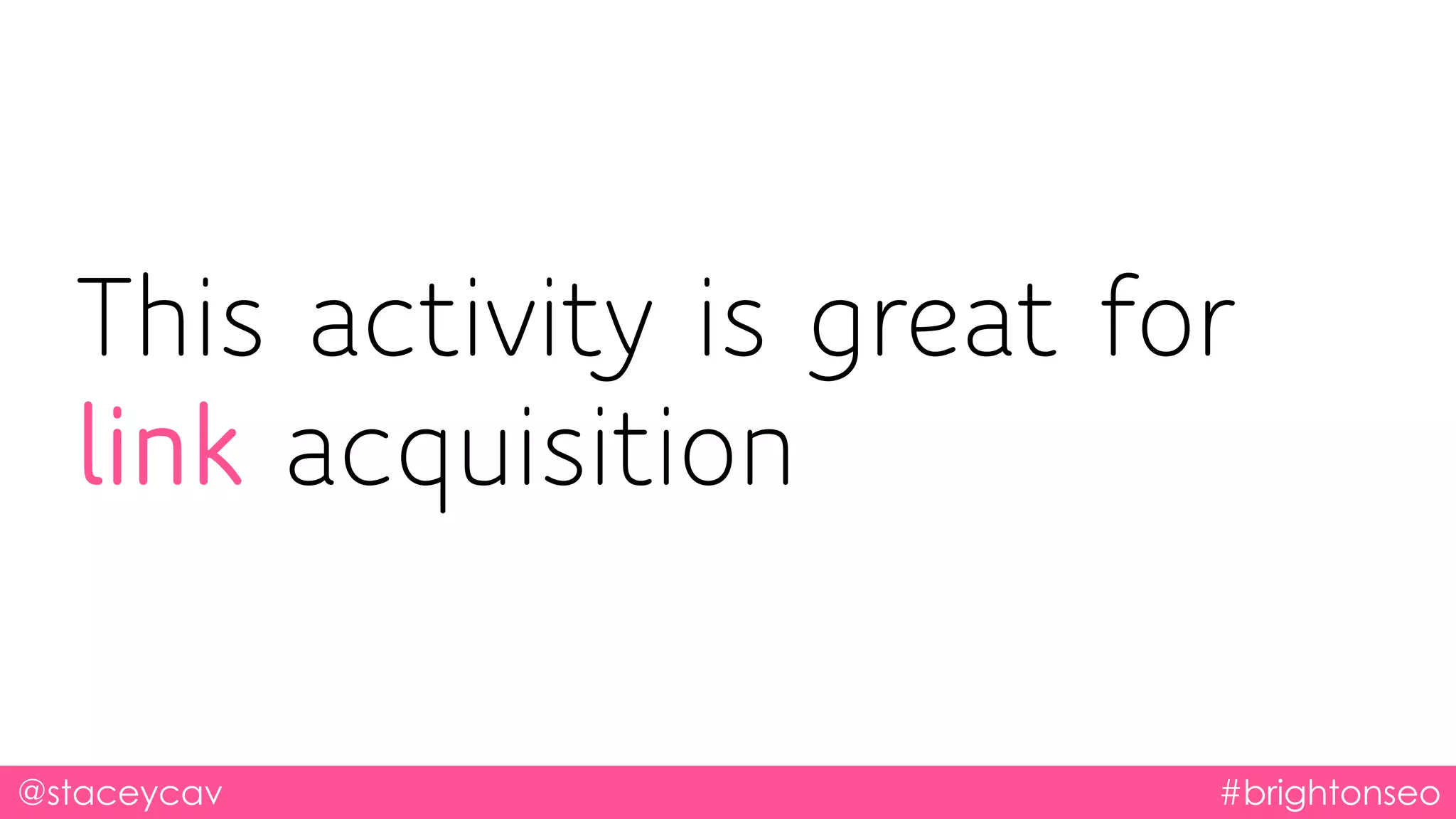 This activity is great for link acquisition

@staceycav

#brightonseo